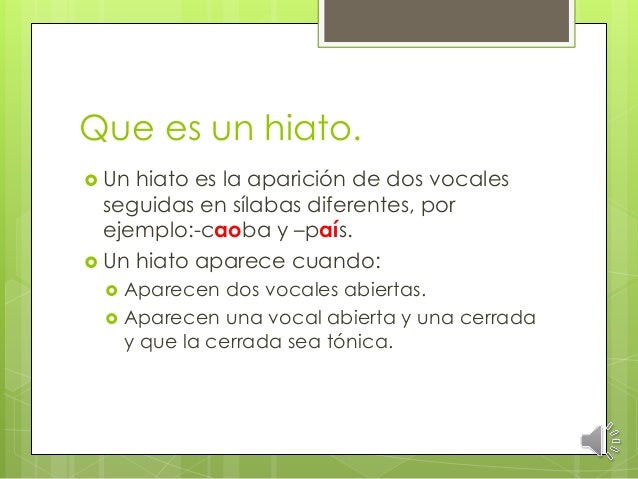 Que es un hiato.

Un hiato es la aparición de dos vocales seguidas en sílabas diferentes, por ejemplo:-caoba y –país.

Un hiato aparece cuando:

Aparecen dos vocales abiertas.

Aparecen una vocal abierta y una cerrada y que la cerrada sea tónica.